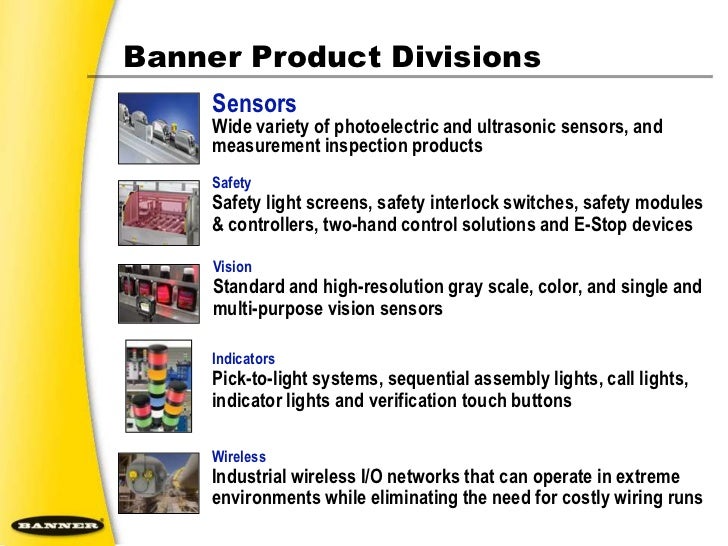 Banner Product Divisions

Sensors
Wide variety of photoelectric and ultrasonic sensors, and measurement inspection products

Safety
Safety light screens, safety interlock switches, safety modules & controllers, two-hand control solutions and E-Stop devices

Vision
Standard and high-resolution gray scale, color, and single and multi-purpose vision sensors

Indicators
Pick-to-light systems, sequential assembly lights, call lights, indicator lights and verification touch buttons

Wireless
Industrial wireless I/O networks that can operate in extreme environments while eliminating the need for costly wiring runs

BANNER